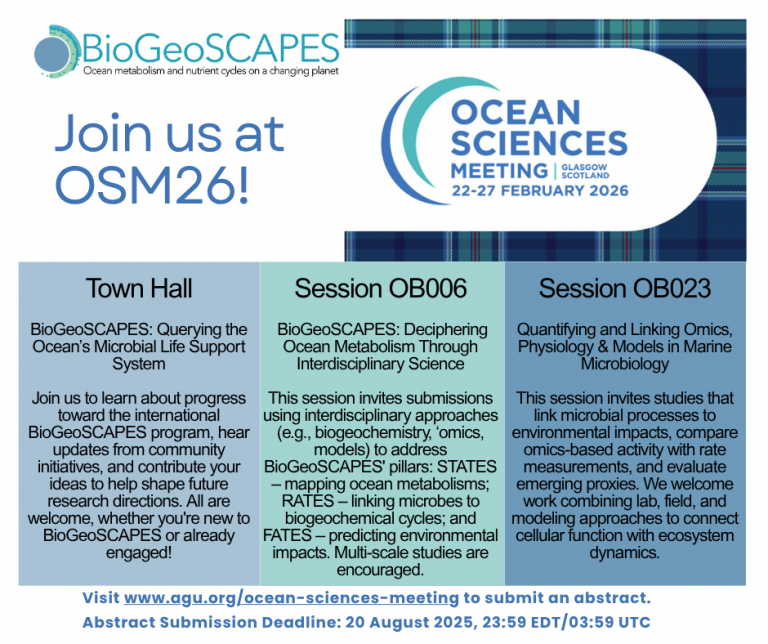 BioGeoSCAPES
Ocean metabolism and nutrient cycles on a changing planet

Join us at OSM26!

OCEAN SCIENCES MEETING | GLASGOW SCOTLAND
22-27 FEBRUARY 2026

Town Hall

BioGeoSCAPES: Querying the Ocean's Microbial Life Support System

Join us to learn about progress toward the international BioGeoSCAPES program, hear updates from community initiatives, and contribute your ideas to help shape future research directions. All are welcome, whether you're new to BioGeoSCAPES or already engaged!

Session OB006

BioGeoSCAPES: Deciphering Ocean Metabolism Through Interdisciplinary Science

This session invites submissions using interdisciplinary approaches (e.g., biogeochemistry, 'omics, models) to address BioGeoSCAPES' pillars: STATES – mapping ocean metabolisms; RATES – linking microbes to biogeochemical cycles; and FATES – predicting environmental impacts. Multi-scale studies are encouraged.

Session OB023

Quantifying and Linking Omics, Physiology & Models in Marine Microbiology

This session invites studies that link microbial processes to environmental impacts, compare omics-based activity with rate measurements, and evaluate emerging proxies. We welcome work combining lab, field, and modeling approaches to connect cellular function with ecosystem dynamics.

Visit www.agu.org/ocean-sciences-meeting to submit an abstract.
Abstract Submission Deadline: 20 August 2025, 23:59 EDT/03:59 UTC